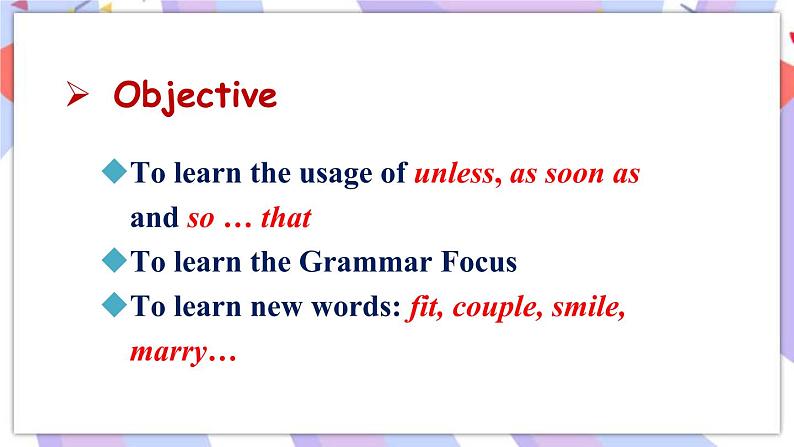 ➢ Objective

◆To learn the usage of unless, as soon as and so … that

◆To learn the Grammar Focus

◆To learn new words: fit, couple, smile, marry…